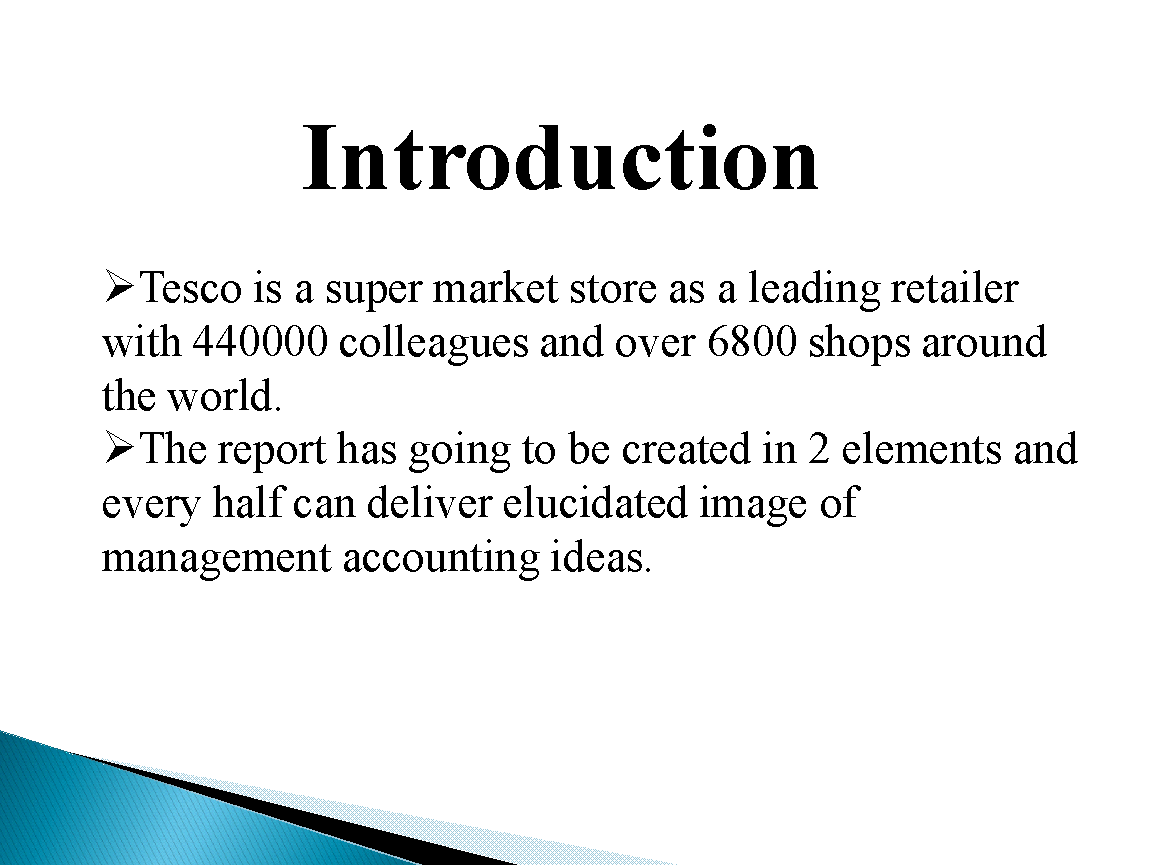 Introduction

➢Tesco is a super market store as a leading retailer with 440000 colleagues and over 6800 shops around the world.
➢The report has going to be created in 2 elements and every half can deliver elucidated image of management accounting ideas.